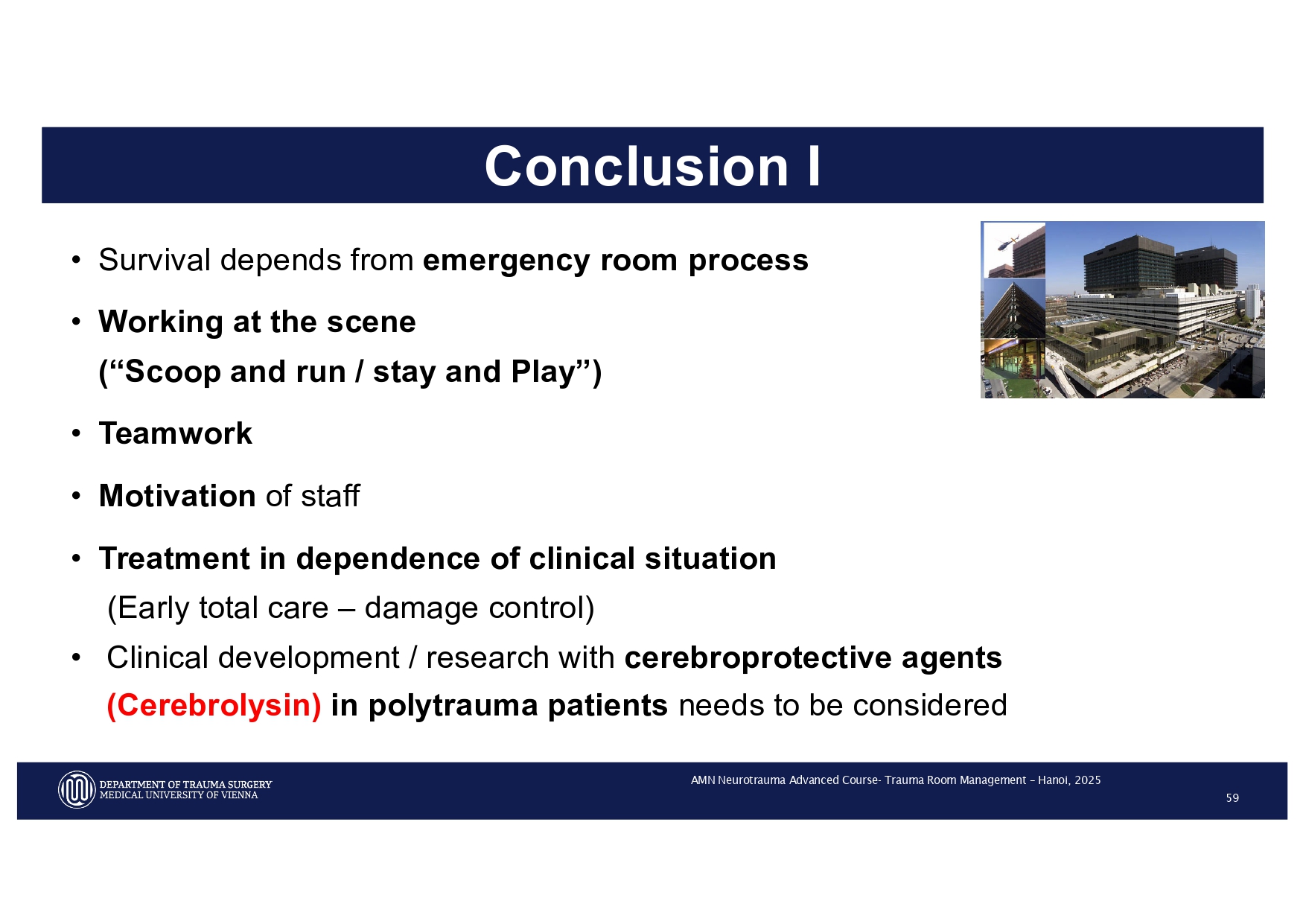 Conclusion I

• Survival depends from emergency room process

• Working at the scene
(“Scoop and run / stay and Play”)

• Teamwork

• Motivation of staff

• Treatment in dependence of clinical situation
(Early total care – damage control)

• Clinical development / research with cerebroprotective agents (Cerebrolysin) in polytrauma patients needs to be considered

DEPARTMENT OF TRAUMA SURGERY
MEDICAL UNIVERSITY OF VIENNA

AMN Neurotrauma Advanced Course- Trauma Room Management – Hanoi, 2025

59